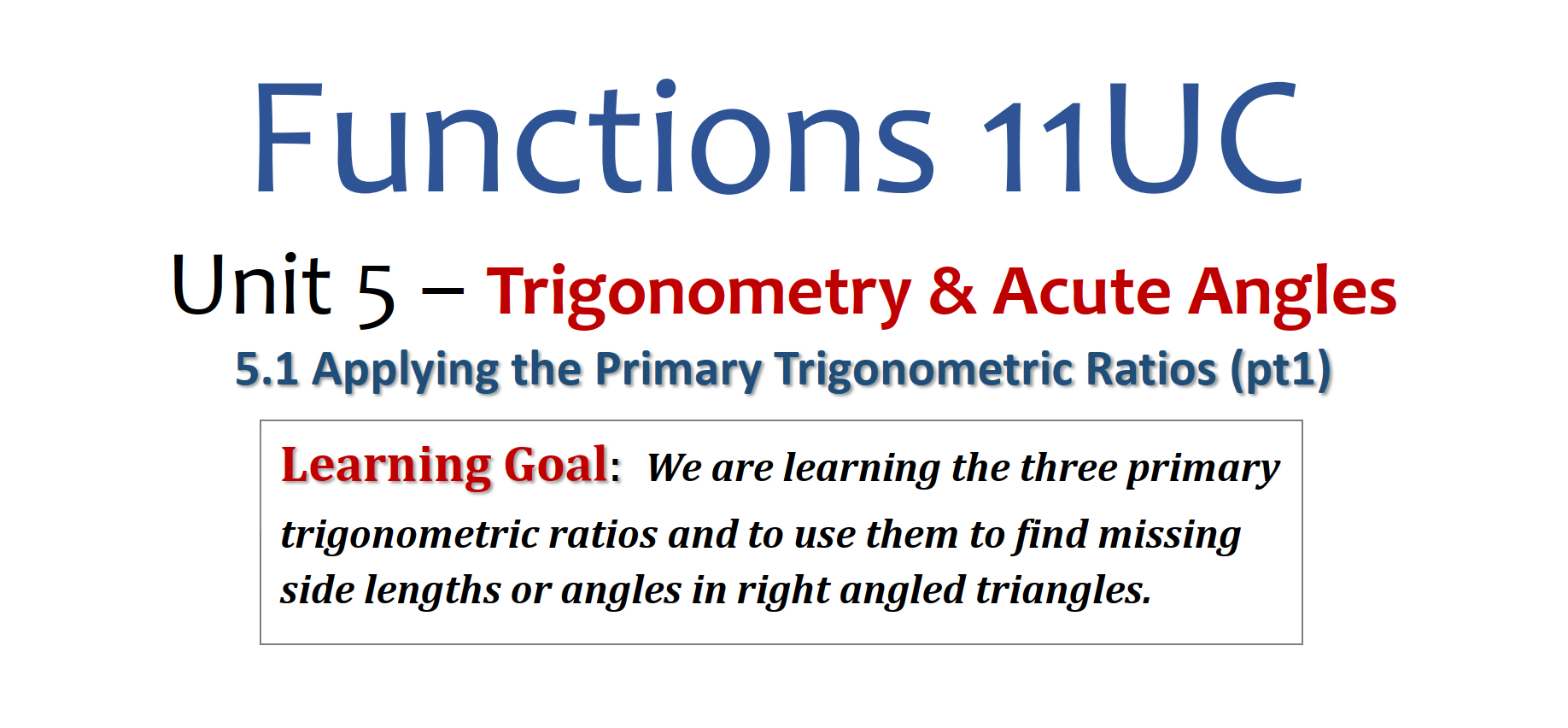 Functions 11UC

Unit 5 – Trigonometry & Acute Angles

5.1 Applying the Primary Trigonometric Ratios (pt1)

Learning Goal: We are learning the three primary trigonometric ratios and to use them to find missing side lengths or angles in right angled triangles.